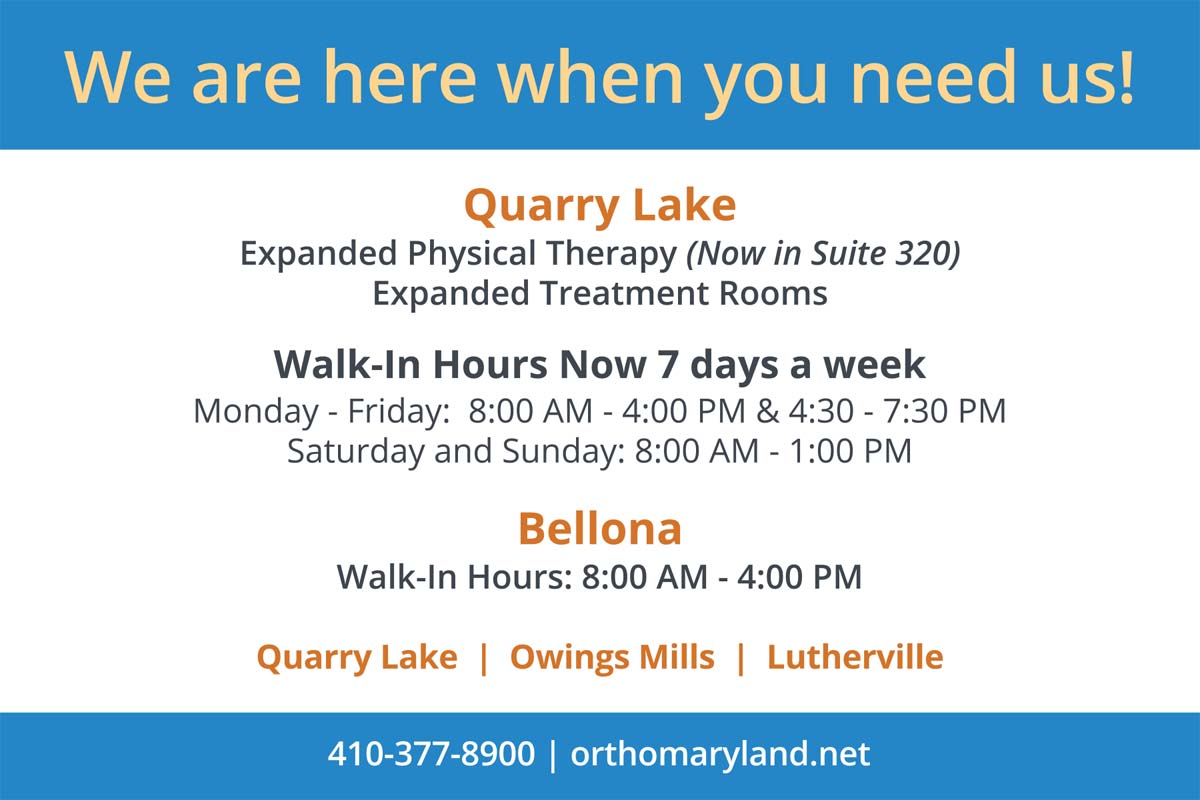 We are here when you need us!

Quarry Lake
Expanded Physical Therapy (Now in Suite 320)
Expanded Treatment Rooms

Walk-In Hours Now 7 days a week
Monday - Friday: 8:00 AM - 4:00 PM & 4:30 - 7:30 PM
Saturday and Sunday: 8:00 AM - 1:00 PM

Bellona
Walk-In Hours: 8:00 AM - 4:00 PM

Quarry Lake | Owings Mills | Lutherville

410-377-8900 | orthomaryland.net